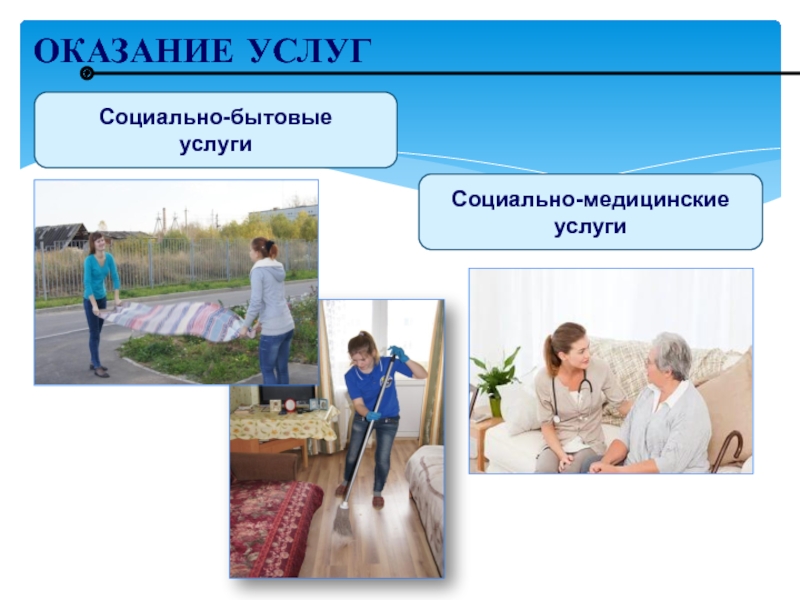 ОКАЗАНИЕ УСЛУГ

Социально-бытовые услуги

Социально-медицинские услуги